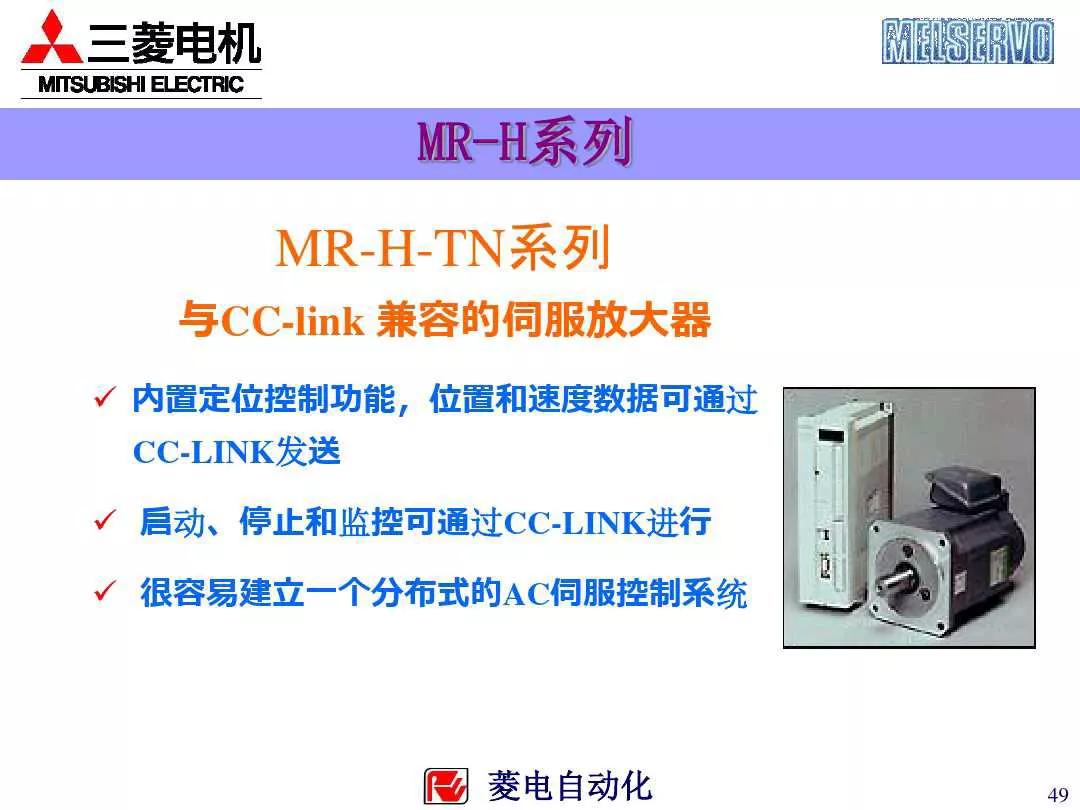 三菱电机
MITSUBISHI ELECTRIC

MELSERVO

MR-H系列

MR-H-TN系列

与CC-link 兼容的伺服放大器

✓ 内置定位控制功能，位置和速度数据可通过CC-LINK发送

✓ 启动、停止和监控可通过CC-LINK进行

✓ 很容易建立一个分布式的AC伺服控制系统

菱电自动化

49